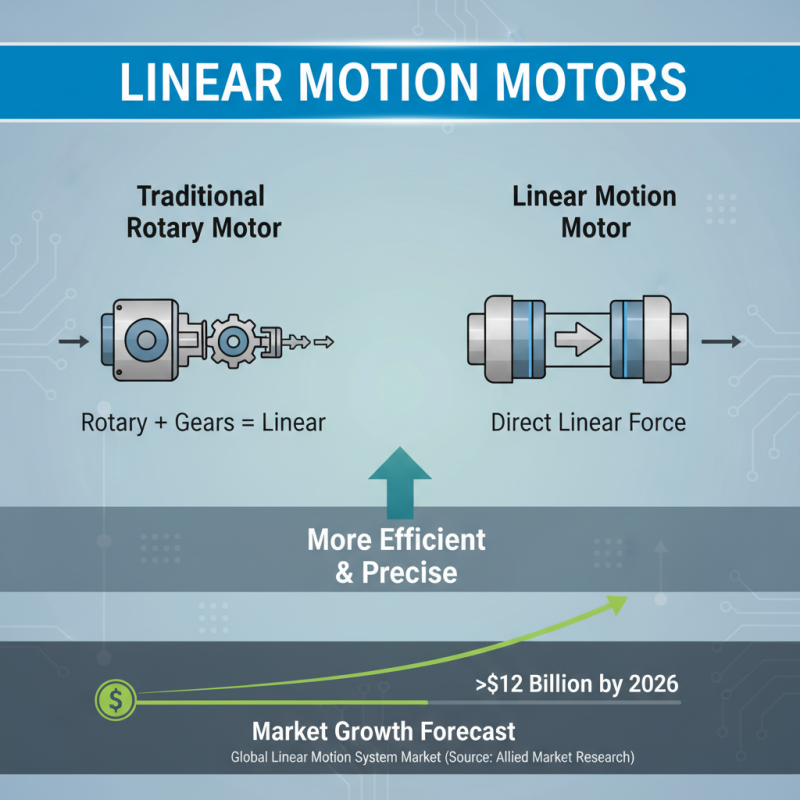 LINEAR MOTION MOTORS

Traditional Rotary Motor

Rotary + Gears = Linear

Linear Motion Motor

Direct Linear Force

More Efficient & Precise

$

>$12 Billion by 2026

Market Growth Forecast

Global Linear Motion System Market (Source: Allied Market Research)